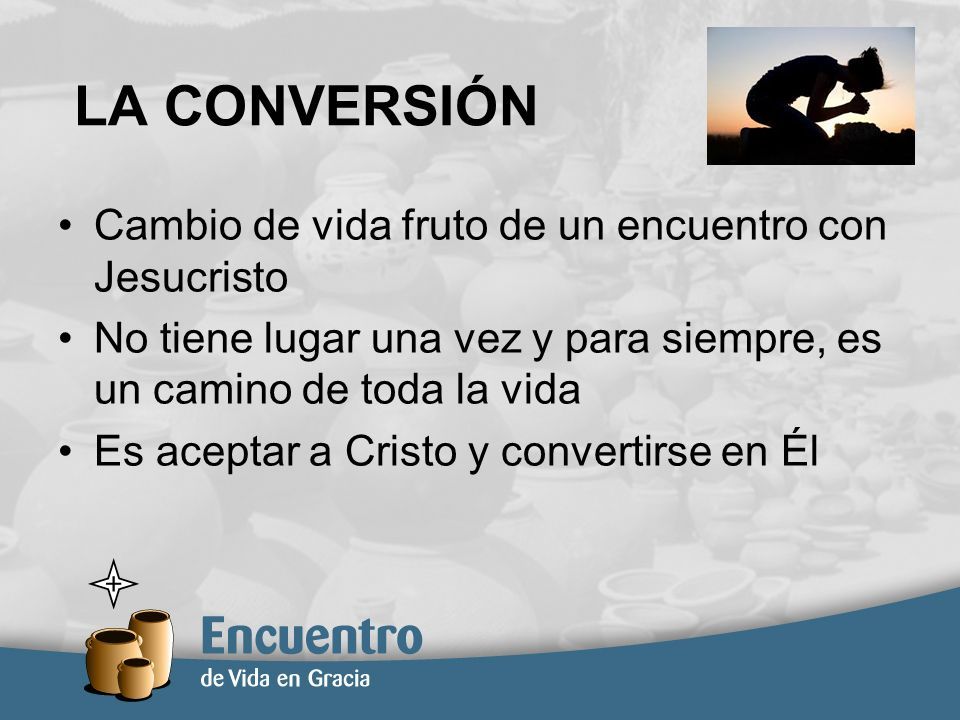 LA CONVERSIÓN

• Cambio de vida fruto de un encuentro con Jesucristo
• No tiene lugar una vez y para siempre, es un camino de toda la vida
• Es aceptar a Cristo y convertirse en Él

Encuentro
de Vida en Gracia